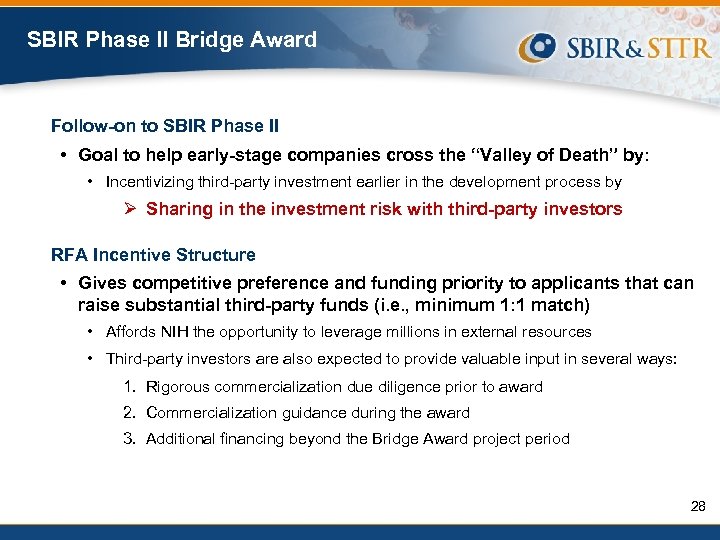 SBIR Phase II Bridge Award

SBIR&STTR

Follow-on to SBIR Phase II

• Goal to help early-stage companies cross the "Valley of Death" by:

• Incentivizing third-party investment earlier in the development process by

➢ Sharing in the investment risk with third-party investors

RFA Incentive Structure

• Gives competitive preference and funding priority to applicants that can raise substantial third-party funds (i.e., minimum 1:1 match)

• Affords NIH the opportunity to leverage millions in external resources

• Third-party investors are also expected to provide valuable input in several ways:

1. Rigorous commercialization due diligence prior to award
2. Commercialization guidance during the award
3. Additional financing beyond the Bridge Award project period

28